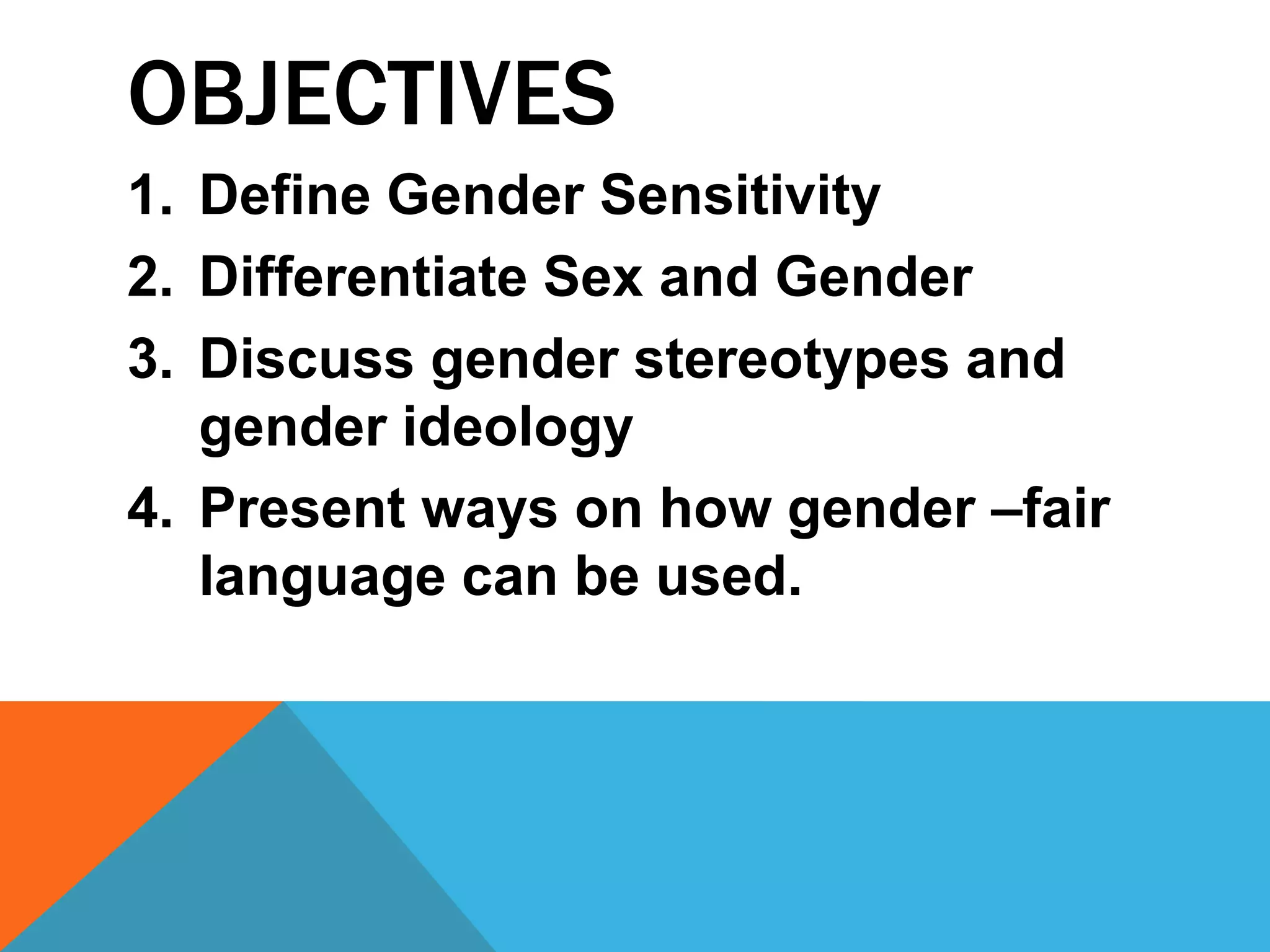 OBJECTIVES

1. Define Gender Sensitivity
2. Differentiate Sex and Gender
3. Discuss gender stereotypes and gender ideology
4. Present ways on how gender –fair language can be used.